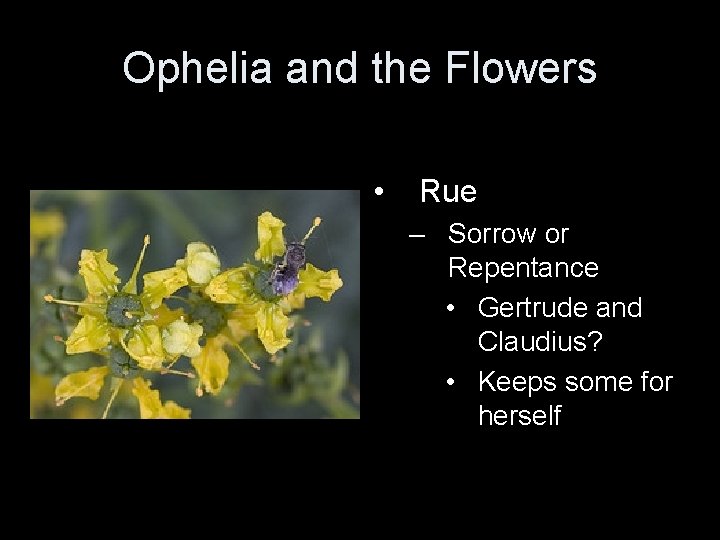 Ophelia and the Flowers

• Rue
– Sorrow or Repentance
• Gertrude and Claudius?
• Keeps some for herself